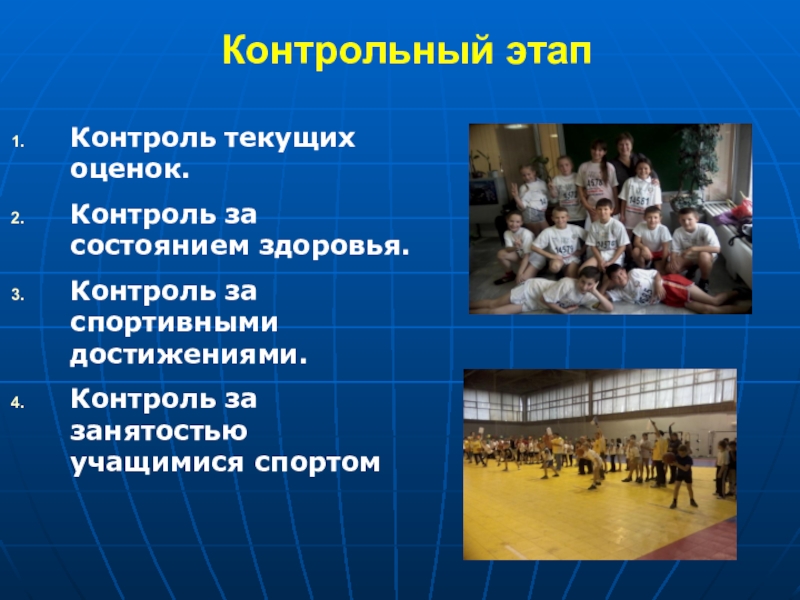 Контрольный этап

1. Контроль текущих оценок.

2. Контроль за состоянием здоровья.

3. Контроль за спортивными достижениями.

4. Контроль за занятостью учащимися спортом